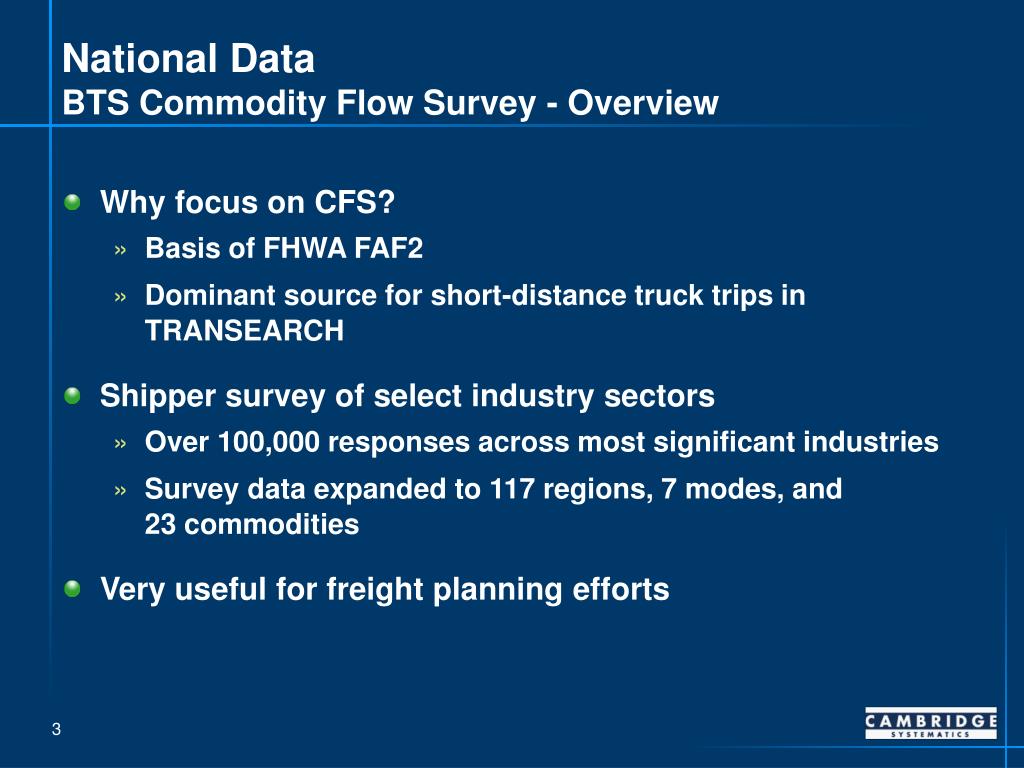 National Data
BTS Commodity Flow Survey - Overview

Why focus on CFS?

» Basis of FHWA FAF2

» Dominant source for short-distance truck trips in TRANSEARCH

Shipper survey of select industry sectors

» Over 100,000 responses across most significant industries

» Survey data expanded to 117 regions, 7 modes, and 23 commodities

Very useful for freight planning efforts

3

CAMBRIDGE
SYSTEMATICS